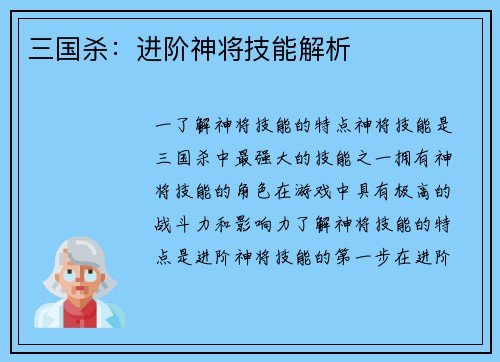 三国杀：进阶神将技能解析

一了解神将技能的特点神将技能是三国杀中最强大的技能之一拥有神将技能的角色在游戏中具有极高的战斗力和影响力了解神将技能的特点是进阶神将技能的第一步在进阶